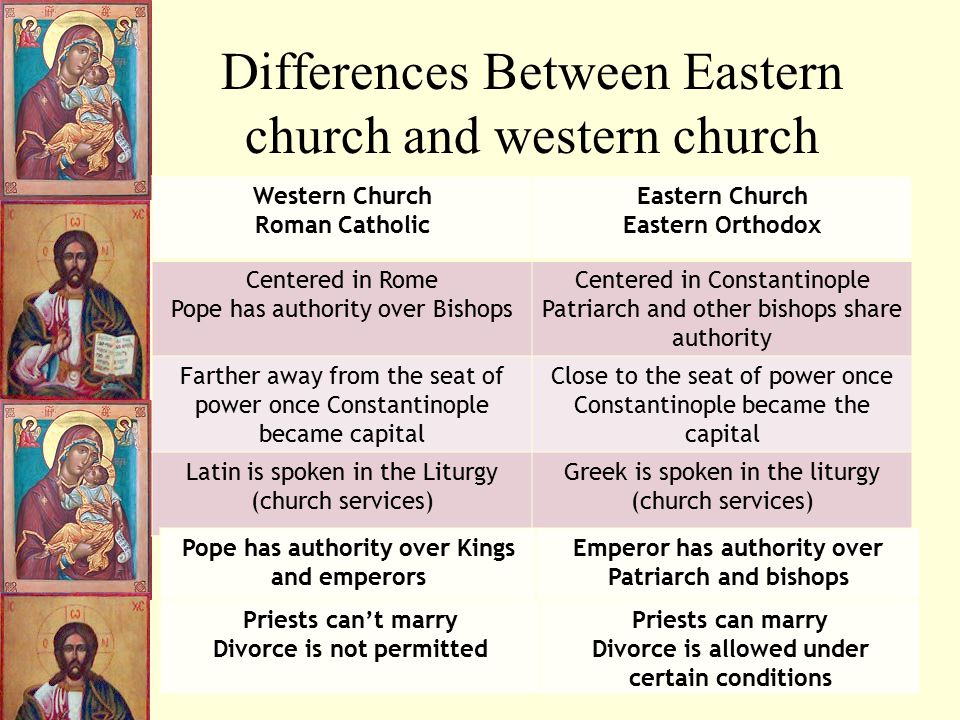 Differences Between Eastern church and western church

| Western Church Roman Catholic | Eastern Church Eastern Orthodox |
|---|---|
| Centered in Rome Pope has authority over Bishops | Centered in Constantinople Patriarch and other bishops share authority |
| Farther away from the seat of power once Constantinople became capital | Close to the seat of power once Constantinople became the capital |
| Latin is spoken in the Liturgy (church services) | Greek is spoken in the liturgy (church services) |
| Pope has authority over Kings and emperors | Emperor has authority over Patriarch and bishops |
| Priests can't marry Divorce is not permitted | Priests can marry Divorce is allowed under certain conditions |